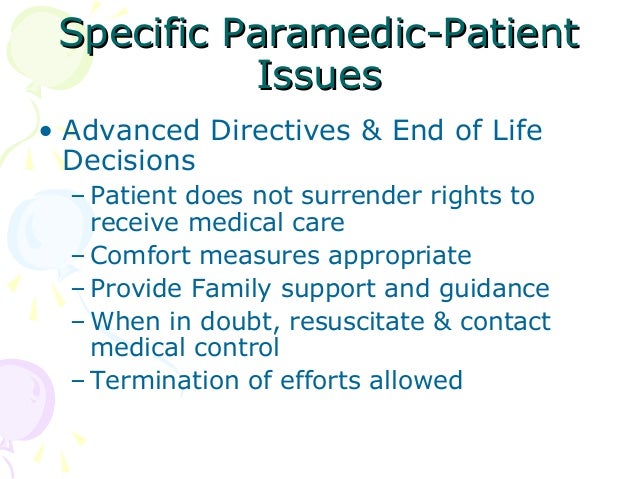 Specific Paramedic-Patient Issues

• Advanced Directives & End of Life Decisions
– Patient does not surrender rights to receive medical care
– Comfort measures appropriate
– Provide Family support and guidance
– When in doubt, resuscitate & contact medical control
– Termination of efforts allowed